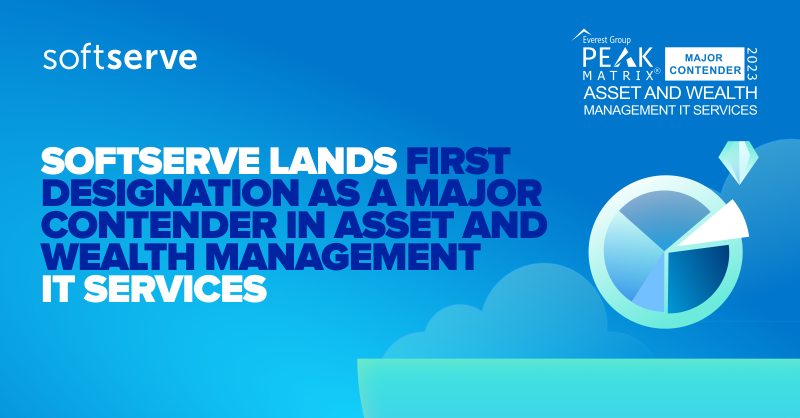 softserve

Everest Group
PEAK MATRIX®
MAJOR CONTENDER
2023
ASSET AND WEALTH
MANAGEMENT IT SERVICES

SOFTSERVE LANDS FIRST DESIGNATION AS A MAJOR CONTENDER IN ASSET AND WEALTH MANAGEMENT IT SERVICES